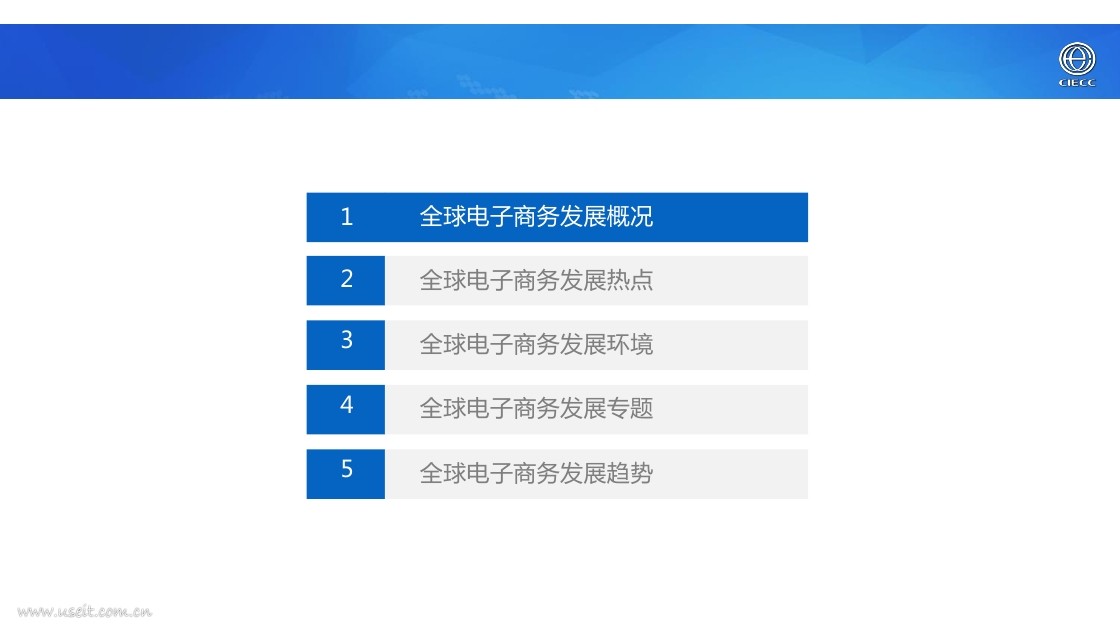 CIECC

1 全球电子商务发展概况

2 全球电子商务发展热点

3 全球电子商务发展环境

4 全球电子商务发展专题

5 全球电子商务发展趋势

www.useit.com.cn